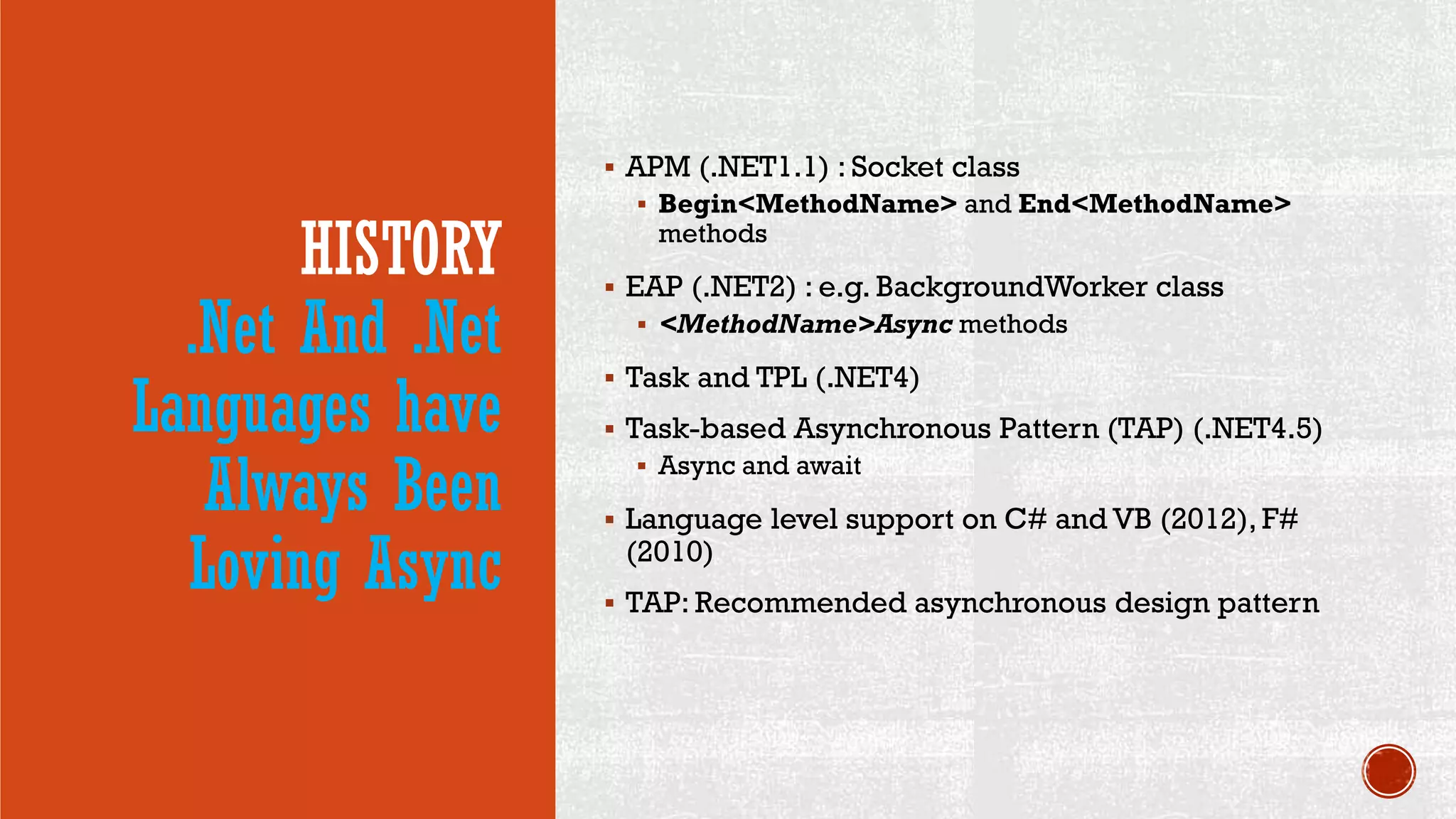 HISTORY
.Net And .Net Languages have Always Been Loving Async

▪ APM (.NET1.1) : Socket class
 ▪ Begin<MethodName> and End<MethodName> methods
▪ EAP (.NET2) : e.g. BackgroundWorker class
 ▪ <MethodName>Async methods
▪ Task and TPL (.NET4)
▪ Task-based Asynchronous Pattern (TAP) (.NET4.5)
 ▪ Async and await
▪ Language level support on C# and VB (2012), F# (2010)
▪ TAP: Recommended asynchronous design pattern